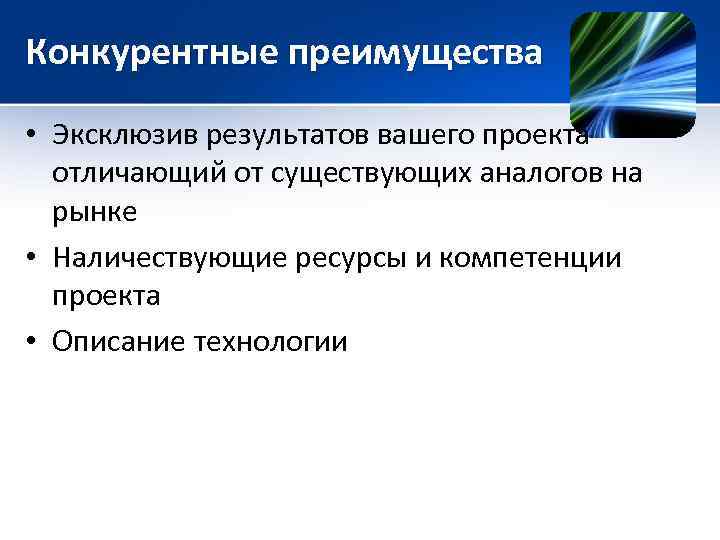 Конкурентные преимущества

• Эксклюзив результатов вашего проекта отличающий от существующих аналогов на рынке

• Наличествующие ресурсы и компетенции проекта

• Описание технологии